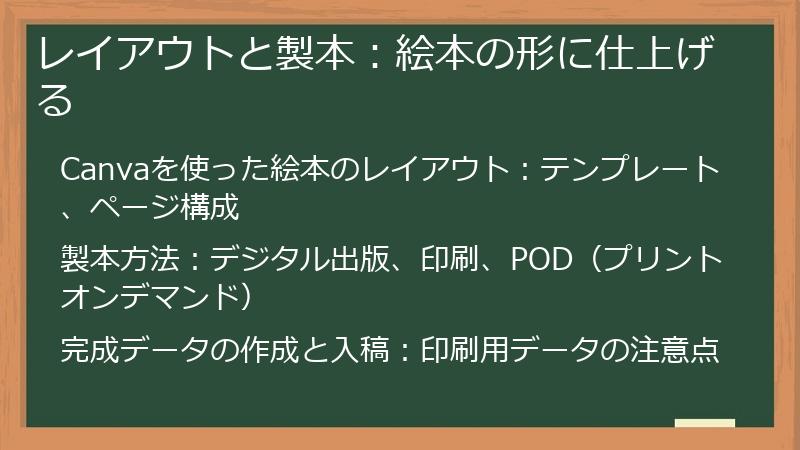 レイアウトと製本：絵本の形に仕上げる

Canvaを使った絵本のレイアウト：テンプレート、ページ構成

製本方法：デジタル出版、印刷、POD（プリントオンデマンド）

完成データの作成と入稿：印刷用データの注意点